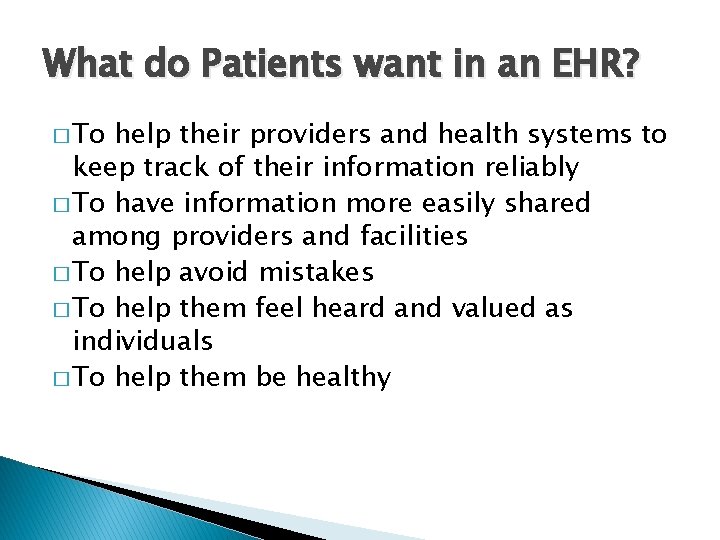 What do Patients want in an EHR?

□ To help their providers and health systems to keep track of their information reliably
□ To have information more easily shared among providers and facilities
□ To help avoid mistakes
□ To help them feel heard and valued as individuals
□ To help them be healthy